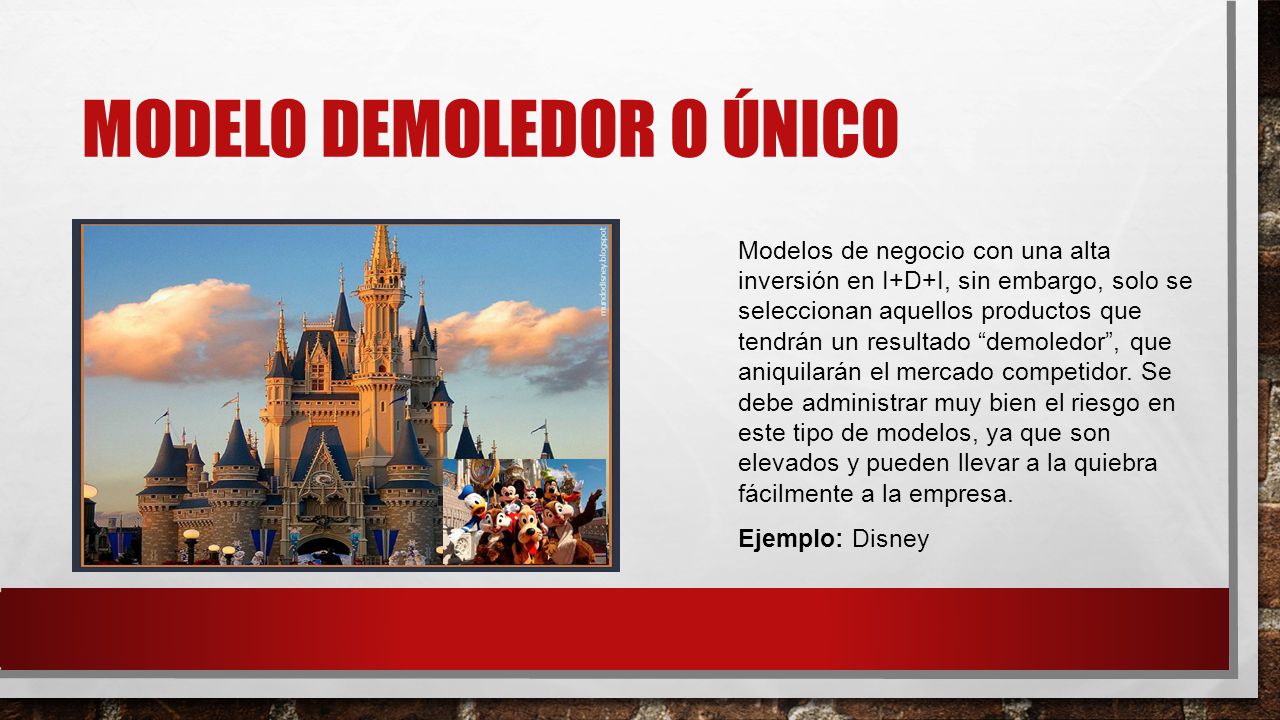 MODELO DEMOLEDOR O ÚNICO

mundodisney.blogspot

Modelos de negocio con una alta inversión en I+D+I, sin embargo, solo se seleccionan aquellos productos que tendrán un resultado “demoledor”, que aniquilarán el mercado competidor. Se debe administrar muy bien el riesgo en este tipo de modelos, ya que son elevados y pueden llevar a la quiebra fácilmente a la empresa.

Ejemplo: Disney